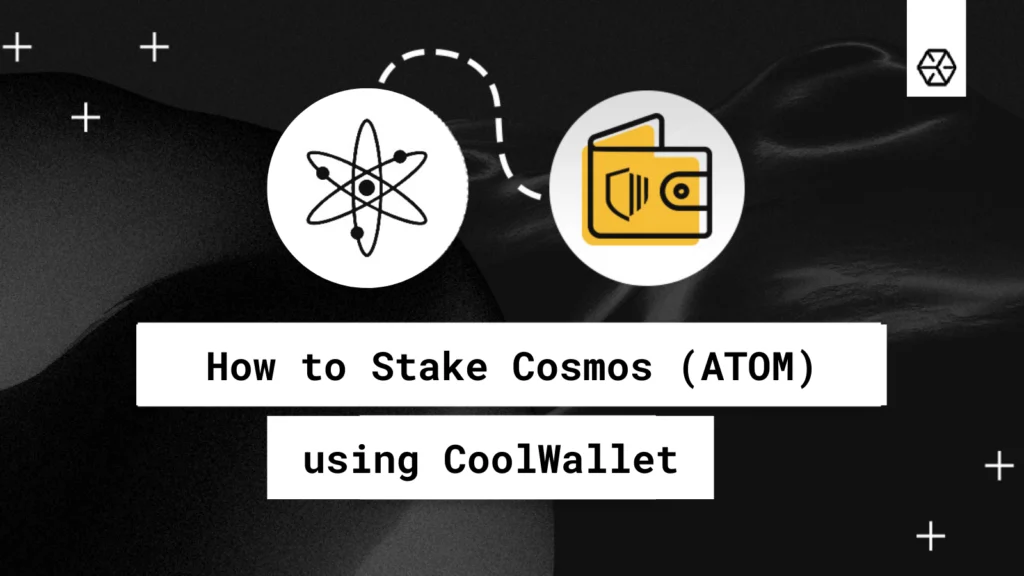 How to Stake Cosmos (ATOM)

using CoolWallet